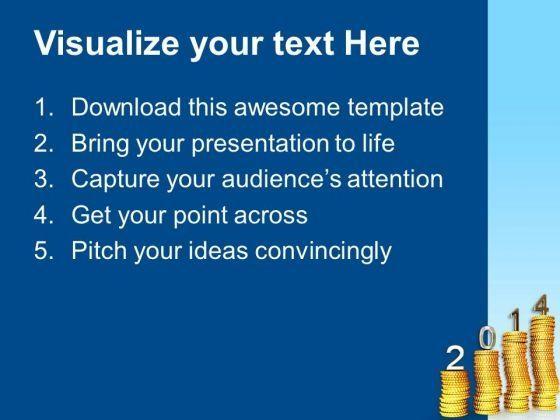 Visualize your text Here

1. Download this awesome template
2. Bring your presentation to life
3. Capture your audience's attention
4. Get your point across
5. Pitch your ideas convincingly

2 0 1 4